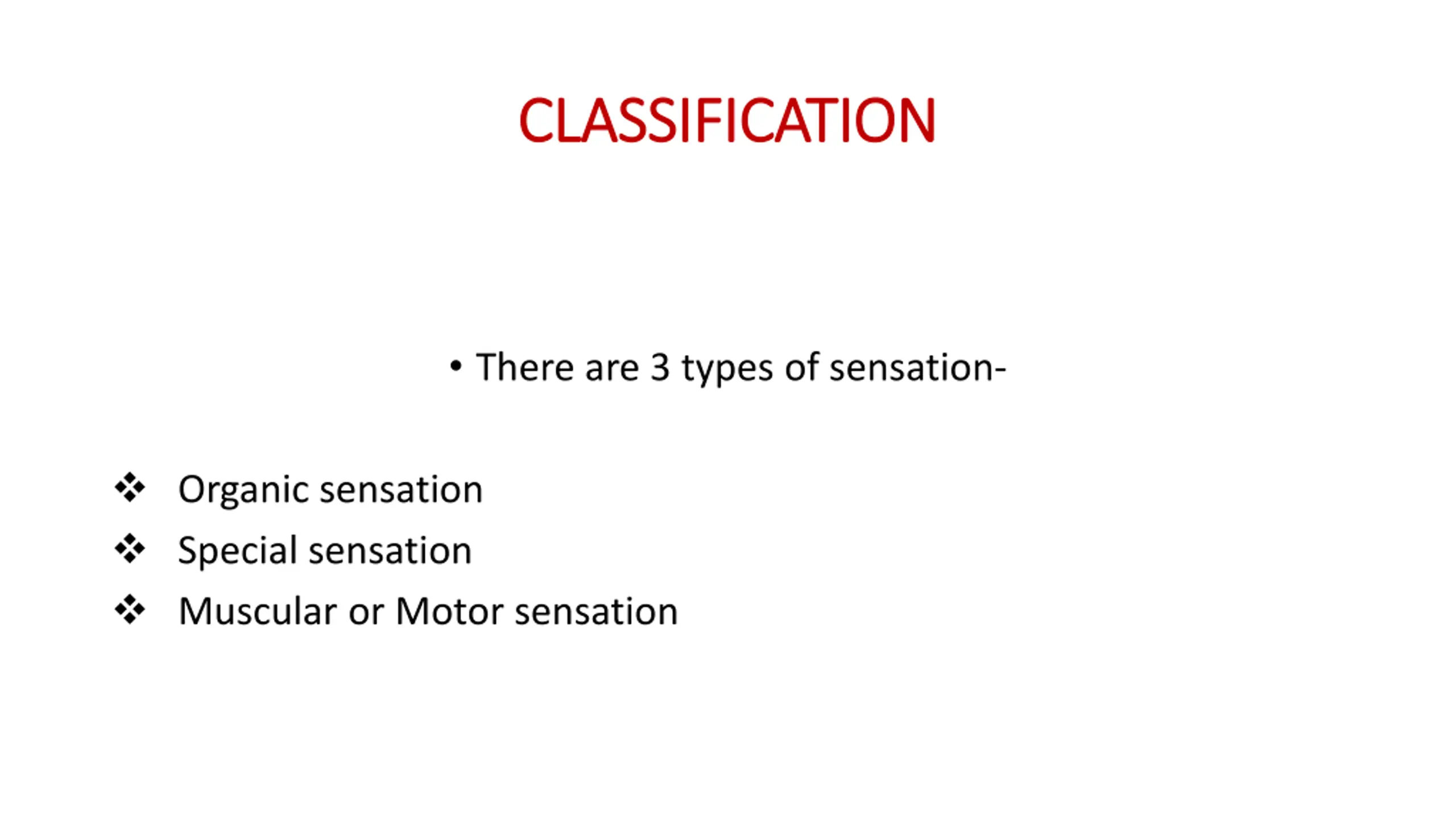 CLASSIFICATION

• There are 3 types of sensation-

❖ Organic sensation
❖ Special sensation
❖ Muscular or Motor sensation